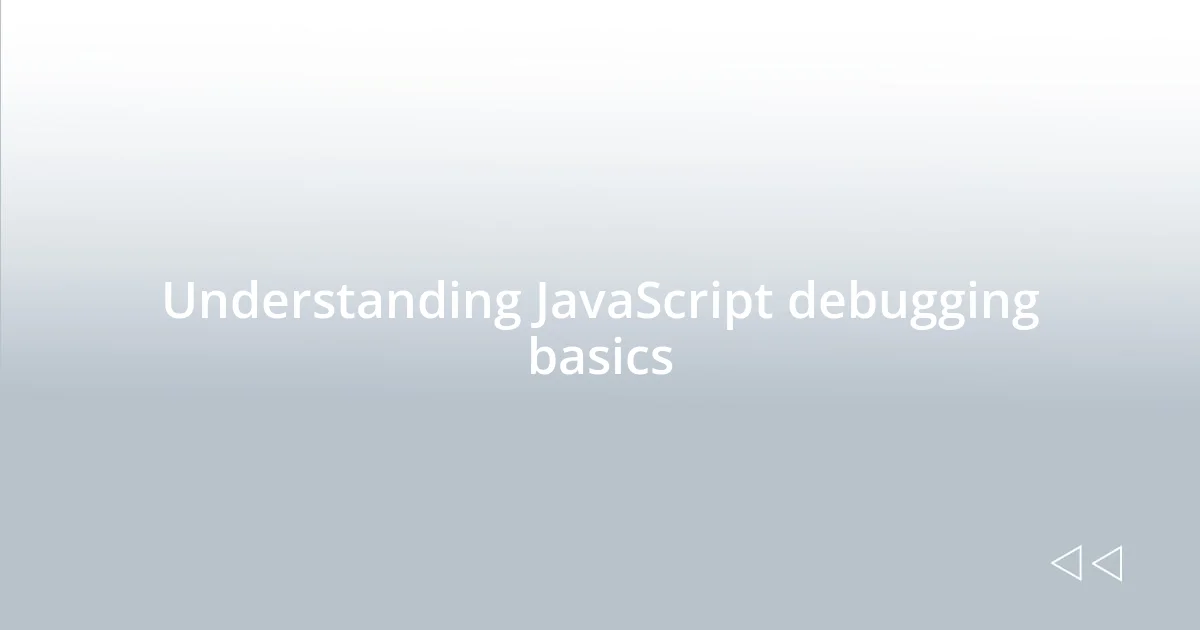 Understanding JavaScript debugging basics